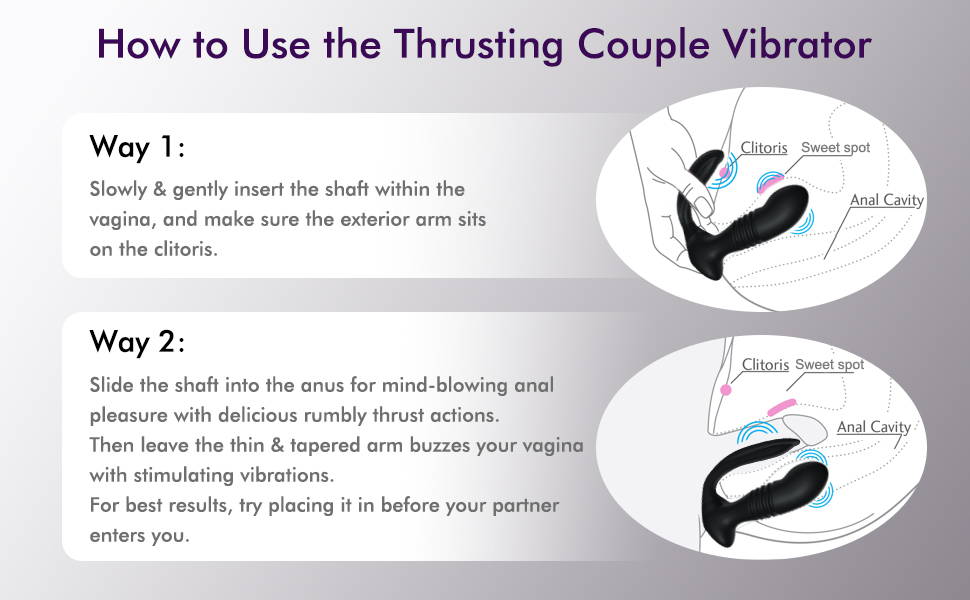 How to Use the Thrusting Couple Vibrator

Way 1:

Slowly & gently insert the shaft within the vagina, and make sure the exterior arm sits on the clitoris.

Clitoris
Sweet spot
Anal Cavity

Way 2:

Slide the shaft into the anus for mind-blowing anal pleasure with delicious rumbly thrust actions.
Then leave the thin & tapered arm buzzes your vagina with stimulating vibrations.
For best results, try placing it in before your partner enters you.

Clitoris
Sweet spot
Anal Cavity